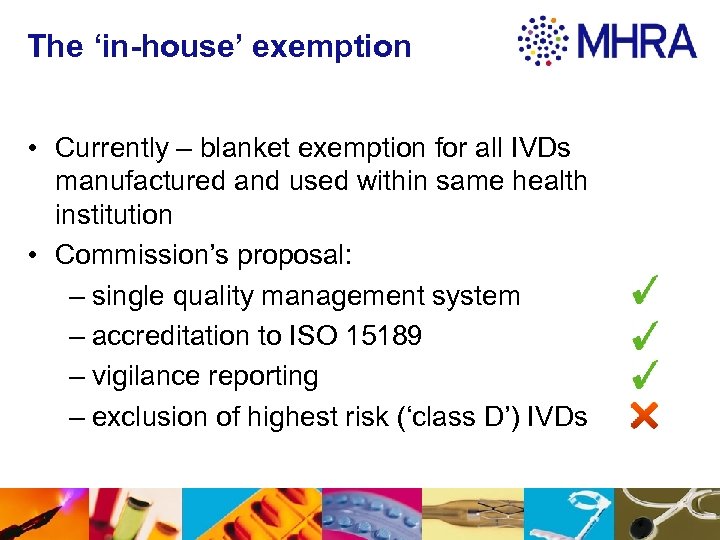 The ‘in-house’ exemption

MHRA

• Currently – blanket exemption for all IVDs manufactured and used within same health institution
• Commission’s proposal:
– single quality management system ✓
– accreditation to ISO 15189 ✓
– vigilance reporting ✓
– exclusion of highest risk (‘class D’) IVDs ✗